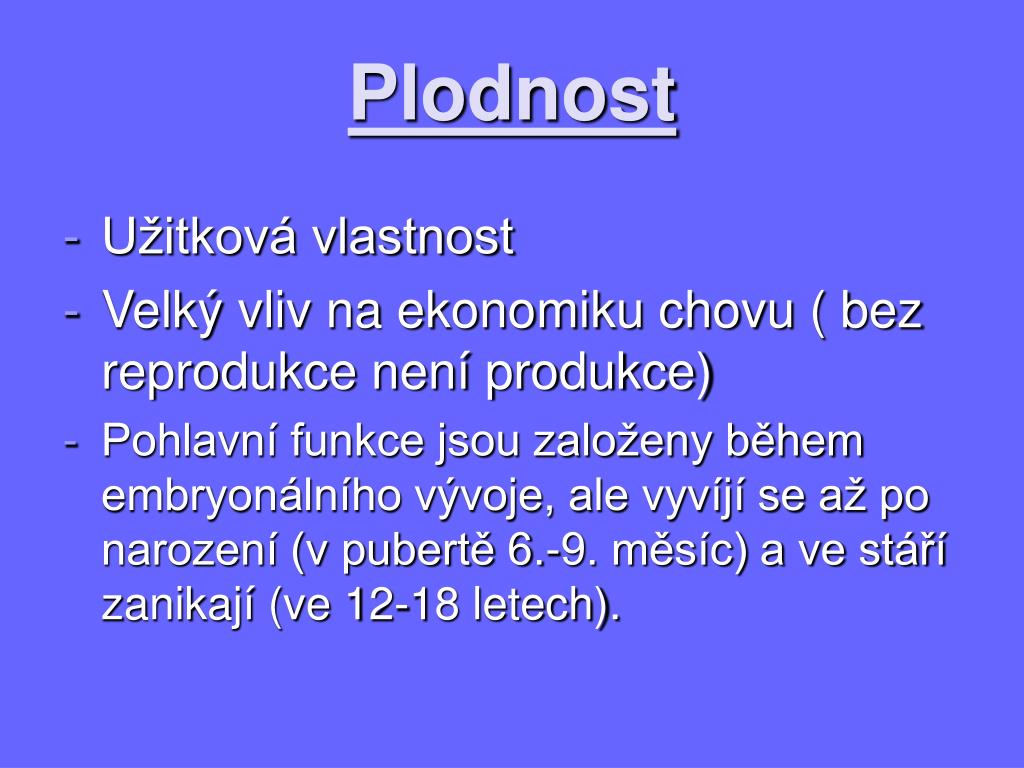 Plodnost

- Užitková vlastnost
- Velký vliv na ekonomiku chovu ( bez reprodukce není produkce)
- Pohlavní funkce jsou založeny během embryonálního vývoje, ale vyvíjí se až po narození (v pubertě 6.-9. měsíc) a ve stáří zanikají (ve 12-18 letech).